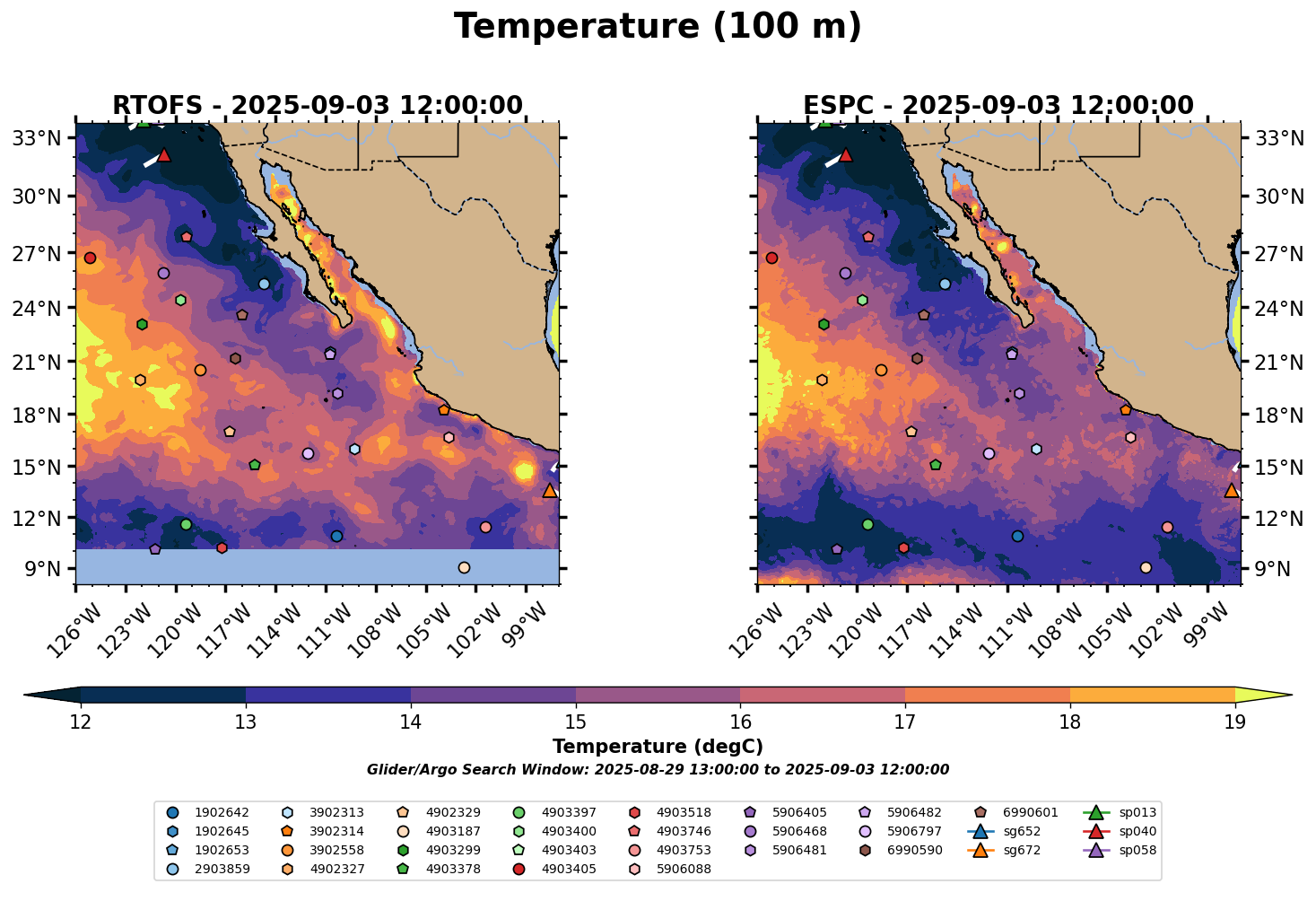 Temperature (100 m)

RTOFS - 2025-09-03 12:00:00

33°N
30°N
27°N
24°N
21°N
18°N
15°N
12°N
9°N

126°W 123°W 120°W 117°W 114°W 111°W 108°W 105°W 102°W 99°W

ESPC - 2025-09-03 12:00:00

33°N
30°N
27°N
24°N
21°N
18°N
15°N
12°N
9°N

126°W 123°W 120°W 117°W 114°W 111°W 108°W 105°W 102°W 99°W

12 13 14 15 16 17 18 19

Temperature (degC)

Glider/Argo Search Window: 2025-08-29 13:00:00 to 2025-09-03 12:00:00

1902642
1902645
1902653
2903859
3902313
3902314
3902558
4902327
4902329
4903187
4903299
4903378
4903397
4903400
4903403
4903405
4903518
4903746
4903753
5906088
5906405
5906468
5906481
5906482
5906797
6990590
6990601
sg652
sg672
sp013
sp040
sp058